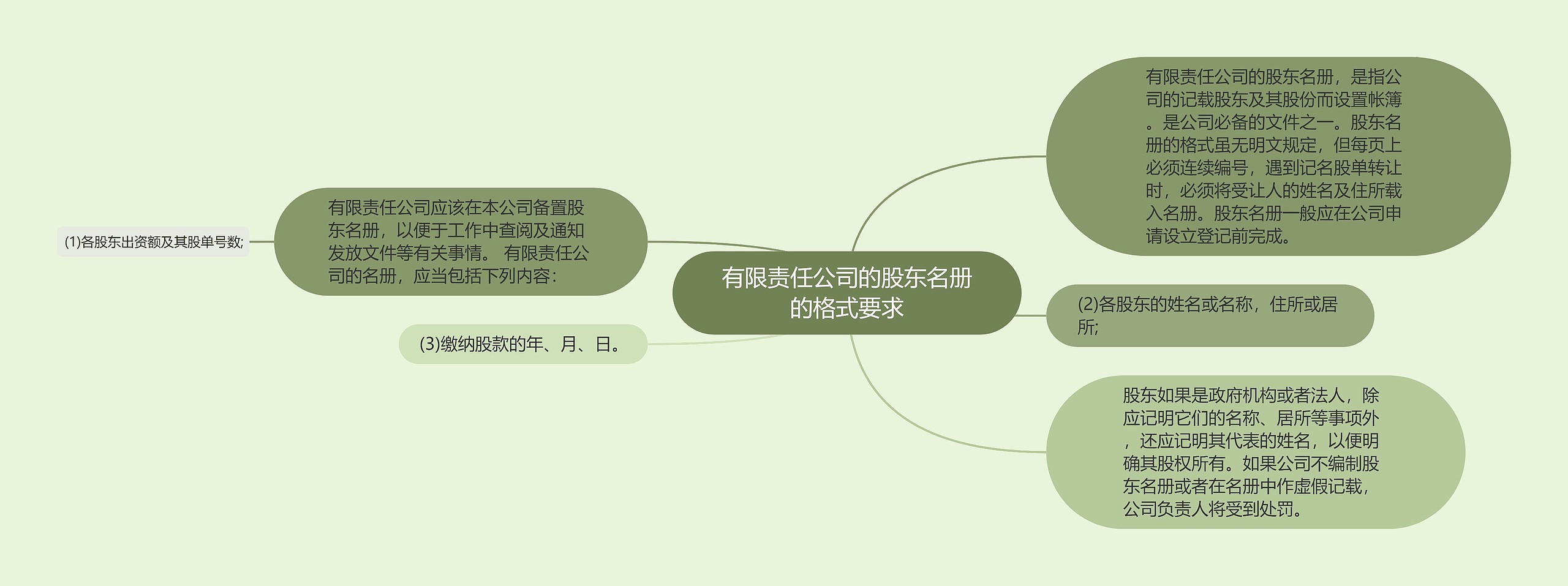 有限责任公司的股东名册的格式要求

有限责任公司的股东名册，是指公司的记载股东及其股份而设置帐簿。是公司必备的文件之一。股东名册的格式虽无明文规定，但每页上必须连续编号，遇到记名股单转让时，必须将受让人的姓名及住所载入名册。股东名册一般应在公司申请设立登记前完成。

有限责任公司应该在本公司备置股东名册，以便于工作中查阅及通知发放文件等有关事情。 有限责任公司的名册，应当包括下列内容：

(1)各股东出资额及其股单号数;

(2)各股东的姓名或名称，住所或居所;

(3)缴纳股款的年、月、日。

股东如果是政府机构或者法人，除应记明它们的名称、居所等事项外，还应记明其代表的姓名，以便明确其股权所有。如果公司不编制股东名册或者在名册中作虚假记载，公司负责人将受到处罚。